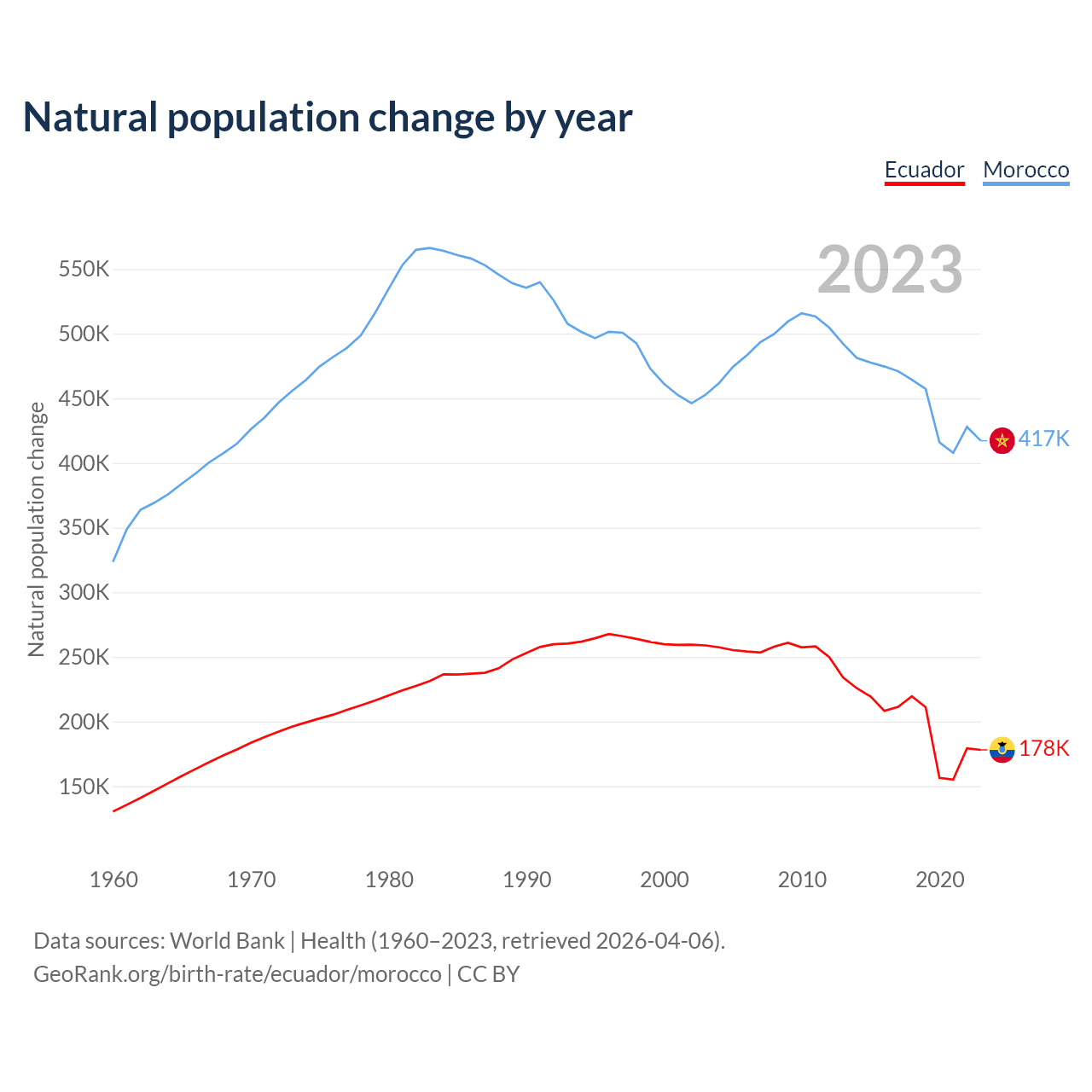 Natural population change by year

Ecuador Morocco

2023

Natural population change

550K
500K
450K
400K
350K
300K
250K
200K
150K

417K
178K

1960 1970 1980 1990 2000 2010 2020

Data sources: World Bank | Health (1960–2023, retrieved 2026-04-06).
GeoRank.org/birth-rate/ecuador/morocco | CC BY